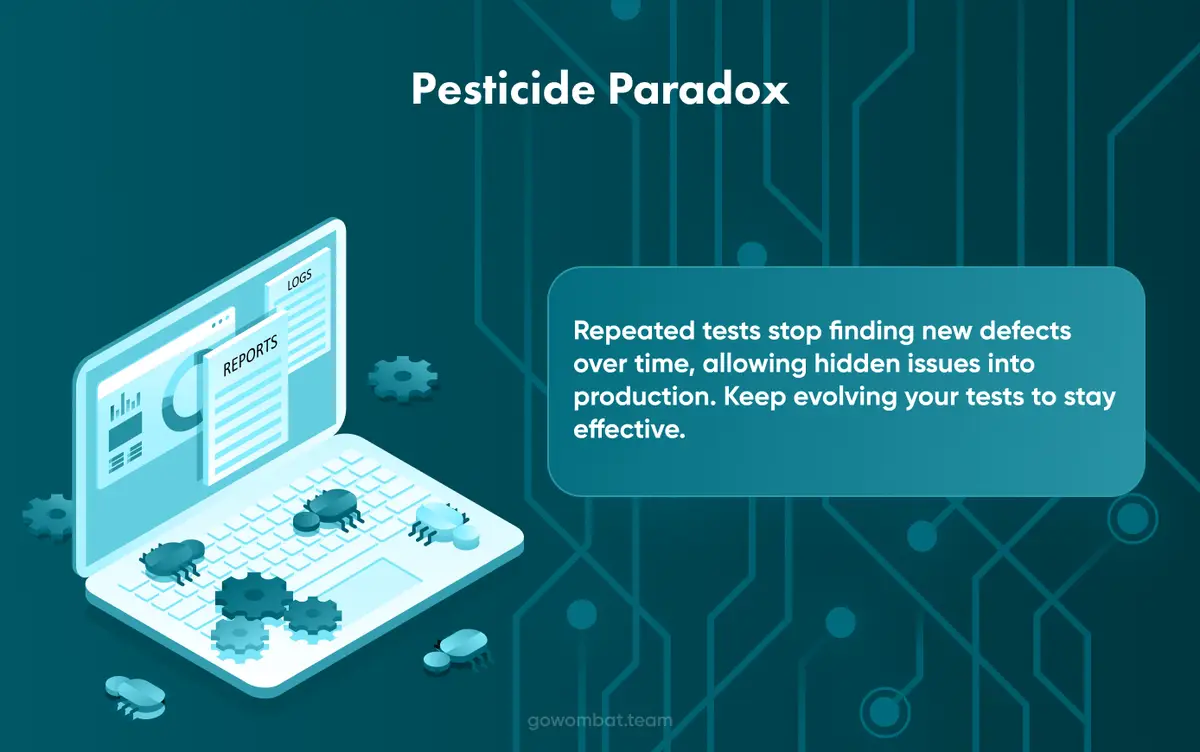 Pesticide Paradox

LOGS

REPORTS

Repeated tests stop finding new defects over time, allowing hidden issues into production. Keep evolving your tests to stay effective.

gowombat.team